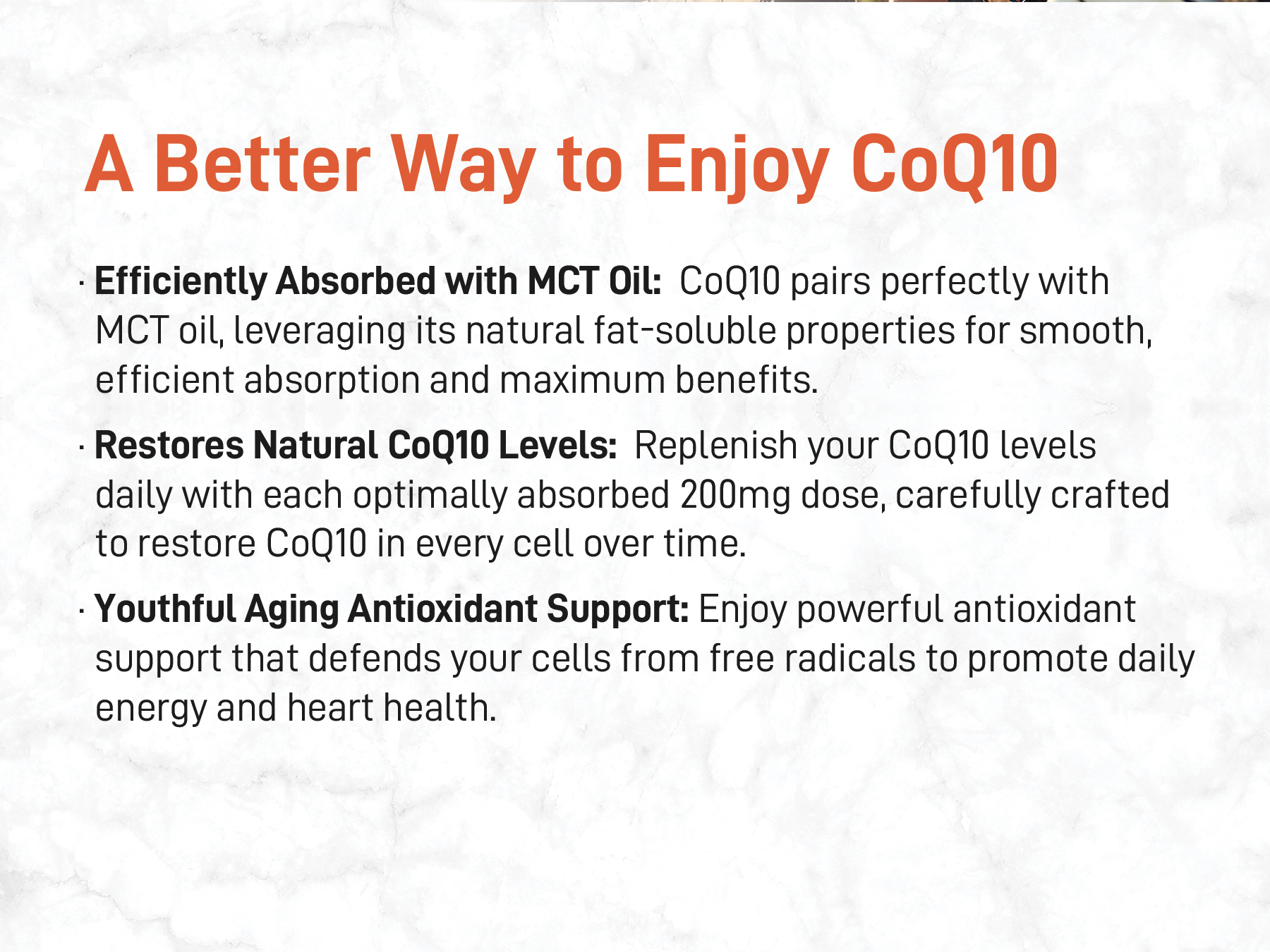 A Better Way to Enjoy CoQ10

• Efficiently Absorbed with MCT Oil: CoQ10 pairs perfectly with MCT oil, leveraging its natural fat-soluble properties for smooth, efficient absorption and maximum benefits.

• Restores Natural CoQ10 Levels: Replenish your CoQ10 levels daily with each optimally absorbed 200mg dose, carefully crafted to restore CoQ10 in every cell over time.

• Youthful Aging Antioxidant Support: Enjoy powerful antioxidant support that defends your cells from free radicals to promote daily energy and heart health.